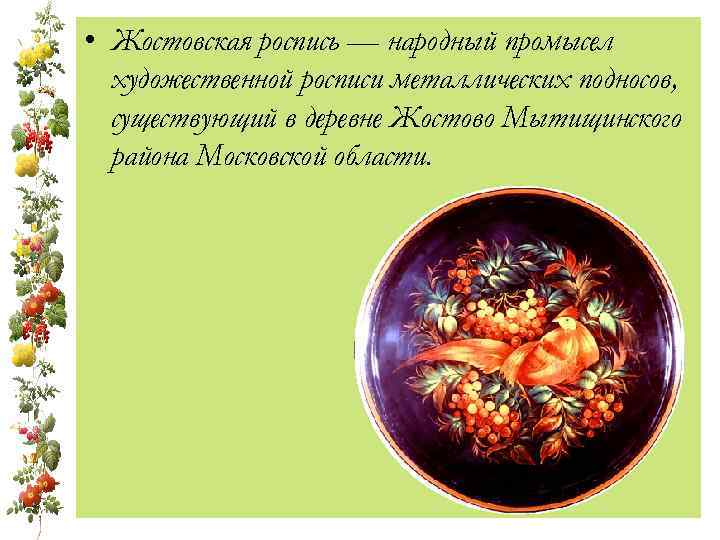 • Жостовская роспись — народный промысел художественной росписи металлических подносов, существующий в деревне Жостово Мытищинского района Московской области.